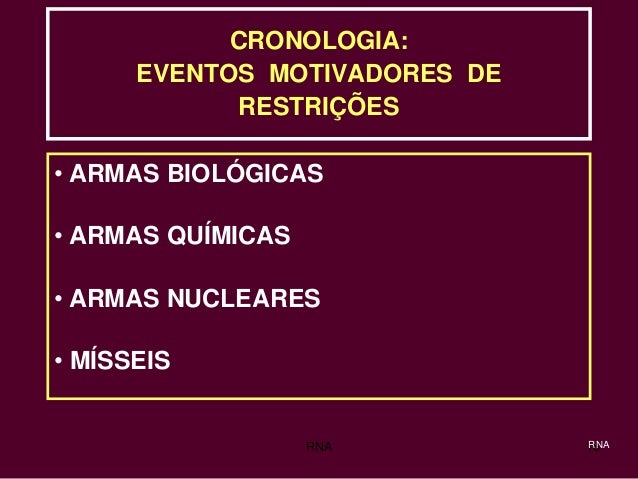 CRONOLOGIA:
EVENTOS MOTIVADORES DE RESTRIÇÕES

• ARMAS BIOLÓGICAS

• ARMAS QUÍMICAS

• ARMAS NUCLEARES

• MÍSSEIS

RNA

RNA